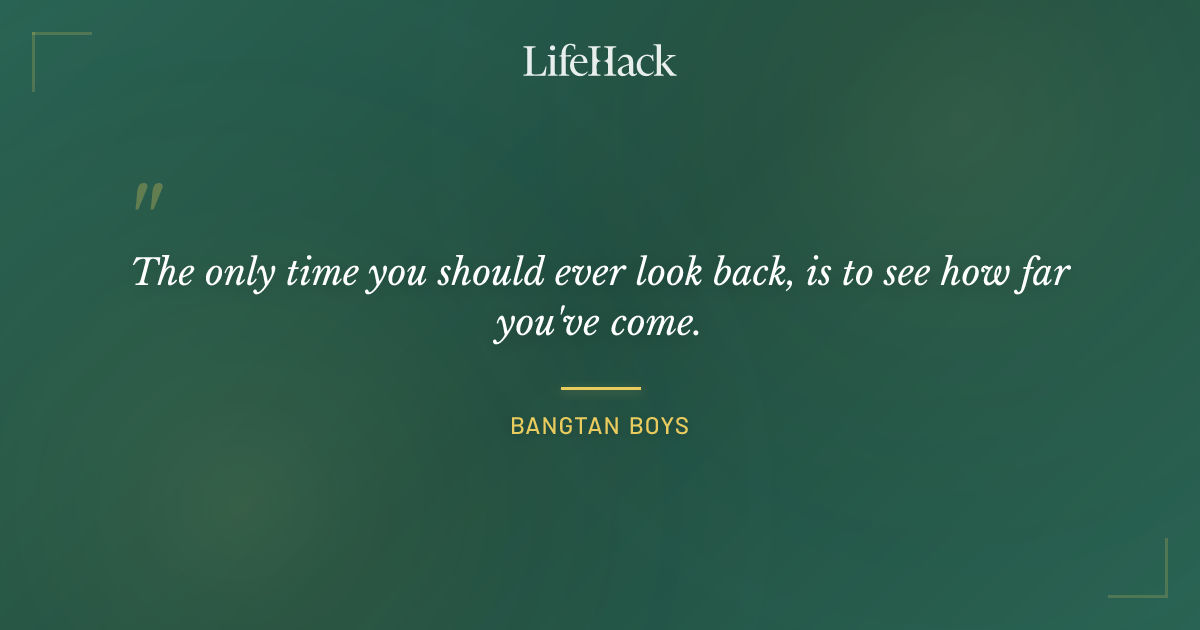 LifeHack

"

The only time you should ever look back, is to see how far you've come.

BANGTAN BOYS